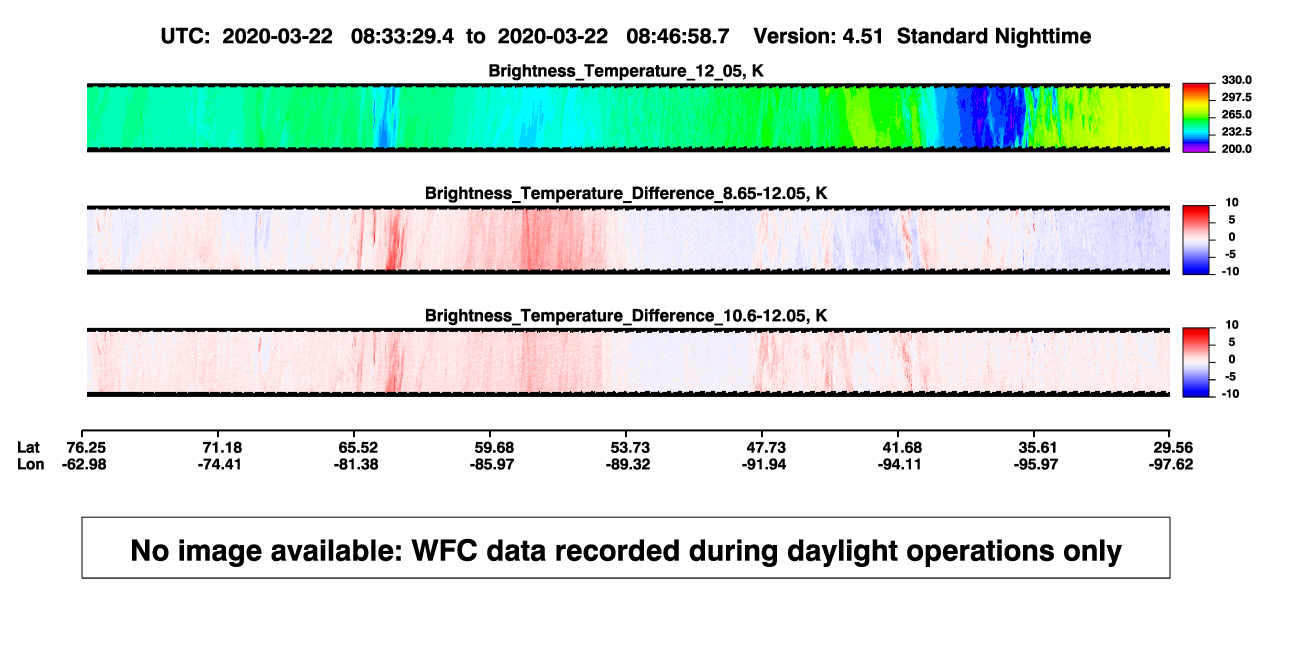 UTC: 2020-03-22 08:33:29.4 to 2020-03-22 08:46:58.7 Version: 4.51 Standard Nighttime

Brightness_Temperature_12_05, K

330.0
297.5
265.0
232.5
200.0

Brightness_Temperature_Difference_8.65-12.05, K

10
5
0
-5
-10

Brightness_Temperature_Difference_10.6-12.05, K

10
5
0
-5
-10

| Lat | 76.25 | 71.18 | 65.52 | 59.68 | 53.73 | 47.73 | 41.68 | 35.61 | 29.56 |
|---|---|---|---|---|---|---|---|---|---|
| Lon | -62.98 | -74.41 | -81.38 | -85.97 | -89.32 | -91.94 | -94.11 | -95.97 | -97.62 |

No image available: WFC data recorded during daylight operations only